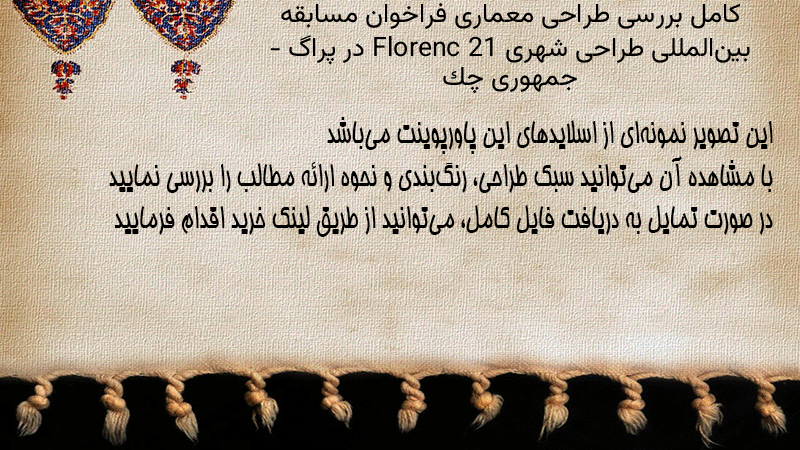 کامل بررسی طراحی معماری فراخوان مسابقه بین‌المللی طراحی شهری Florenc 21 در پراگ - جمهوری چک

این تصویر نمونه‌ای از اسلایدهای این پاورپوینت می‌باشد
با مشاهده آن می‌توانید سبک طراحی، رنگ‌بندی و نحوه ارائه مطالب را بررسی نمایید
در صورت تمایل به دریافت فایل کامل، می‌توانید از طریق لینک خرید اقدام فرمایید